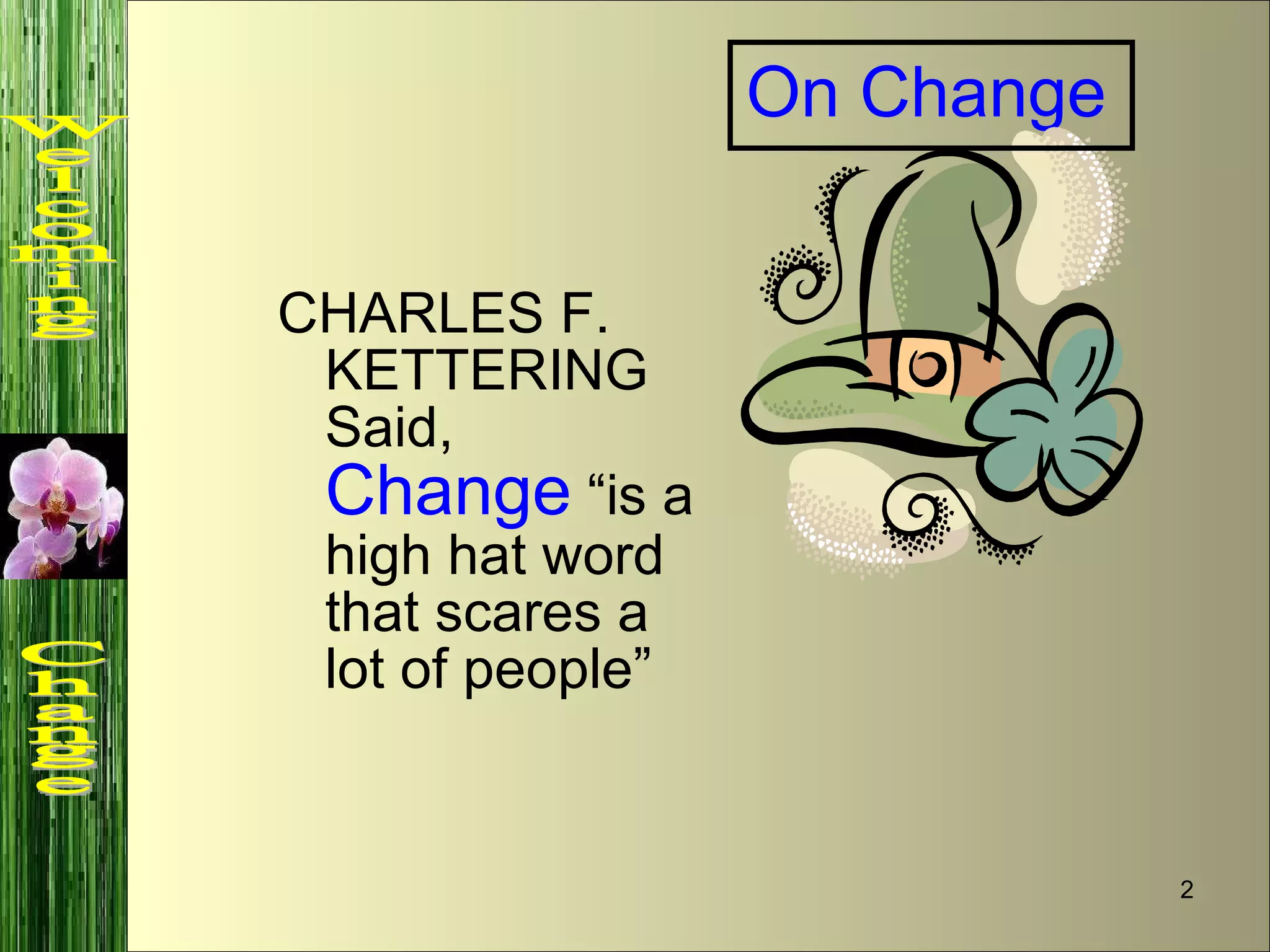 Welcoming

Change

On Change

CHARLES F. KETTERING Said, Change “is a high hat word that scares a lot of people”

2